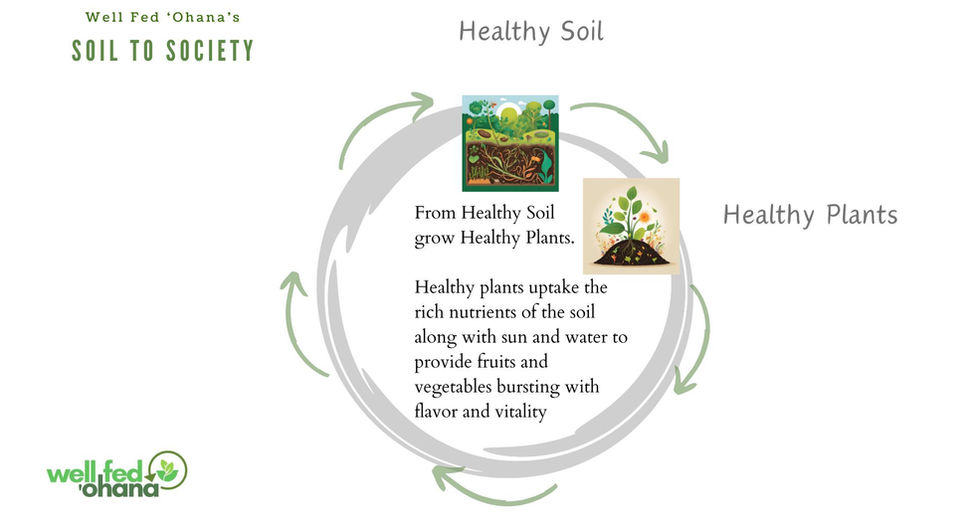 Well Fed 'Ohana's
SOIL TO SOCIETY

Healthy Soil

Healthy Plants

From Healthy Soil grow Healthy Plants.

Healthy plants uptake the rich nutrients of the soil along with sun and water to provide fruits and vegetables bursting with flavor and vitality

well fed 'ohana